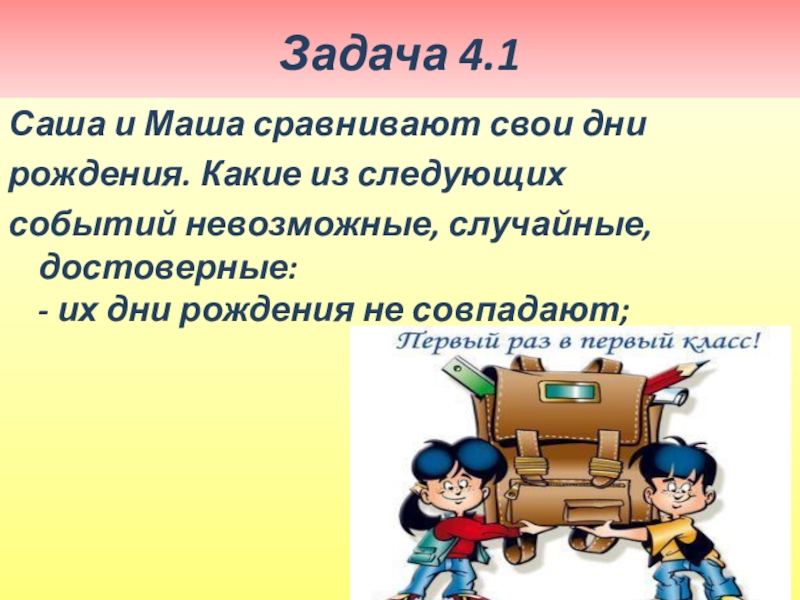 Задача 4.1

Саша и Маша сравнивают свои дни рождения. Какие из следующих событий невозможные, случайные, достоверные:
- их дни рождения не совпадают;

Первый раз в первый класс!